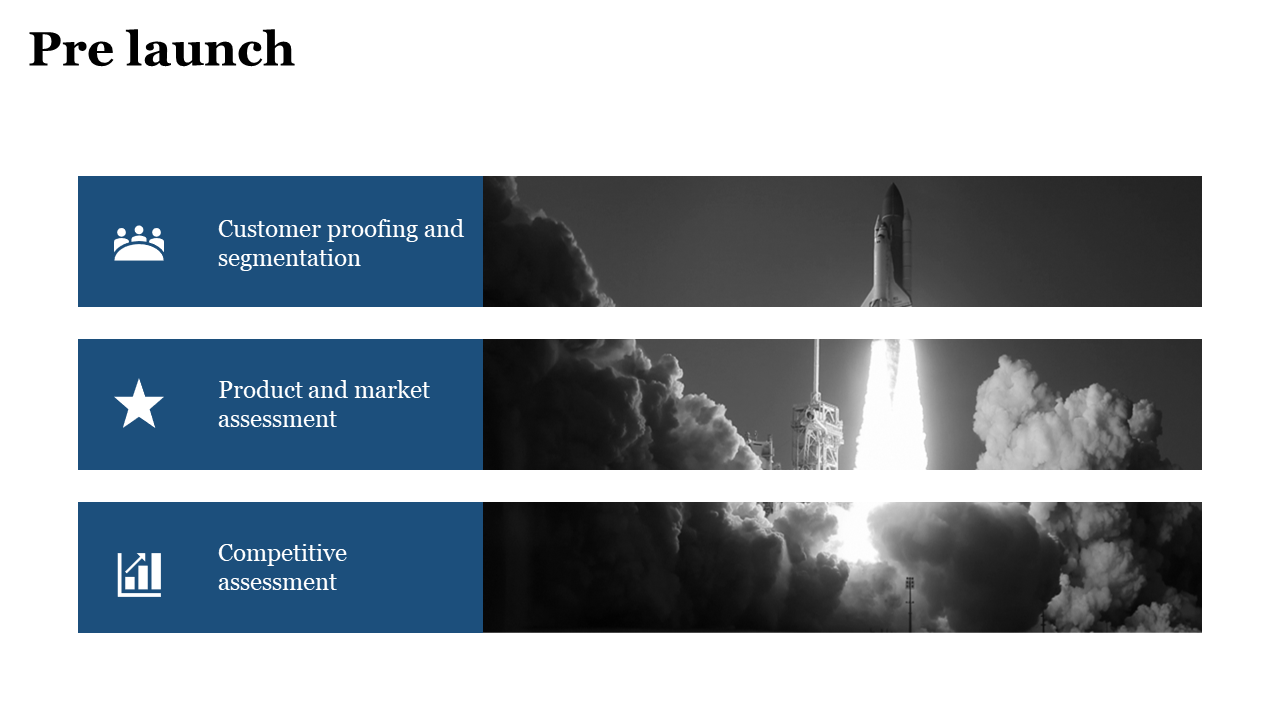 Pre launch

Customer proofing and segmentation

Product and market assessment

Competitive assessment